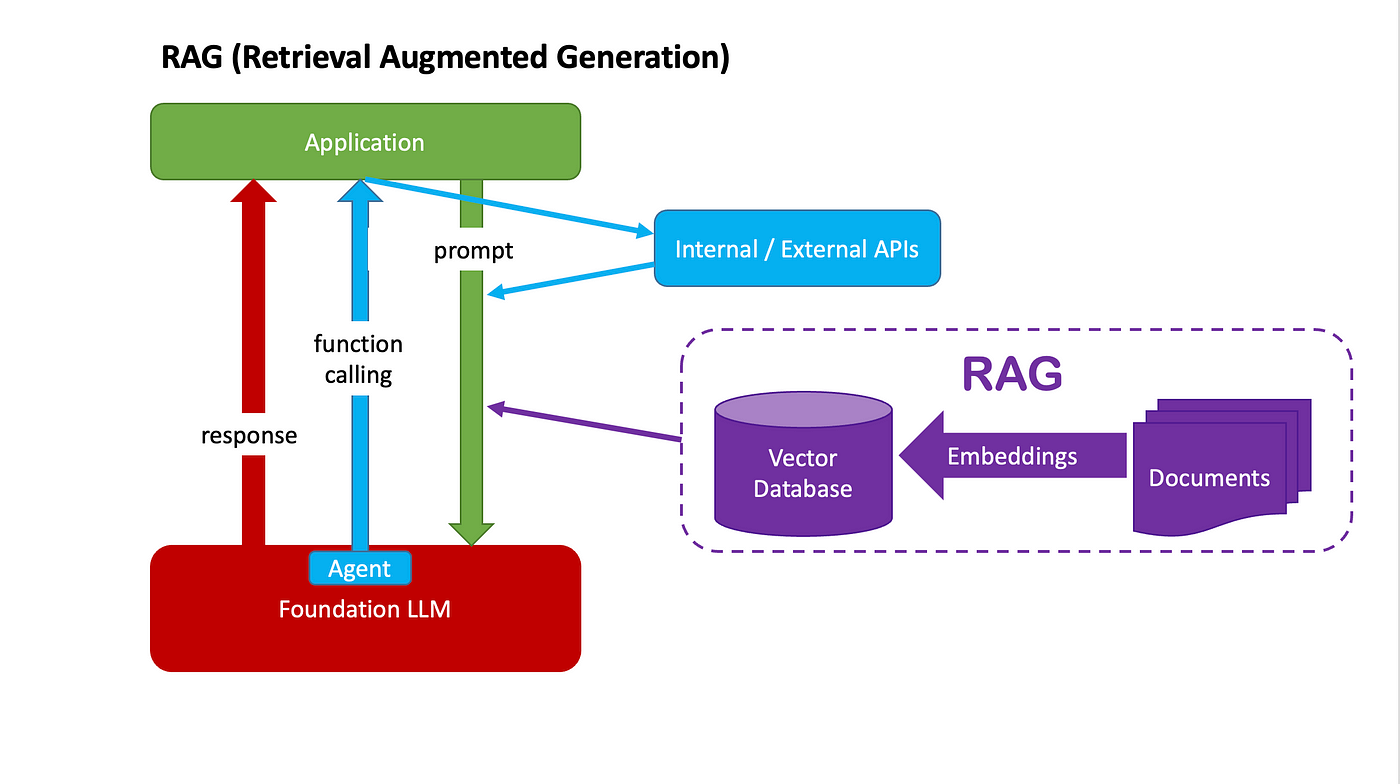 RAG (Retrieval Augmented Generation)

Application

prompt

Internal / External APIs

function calling

response

RAG

Vector Database

Embeddings

Documents

Agent

Foundation LLM